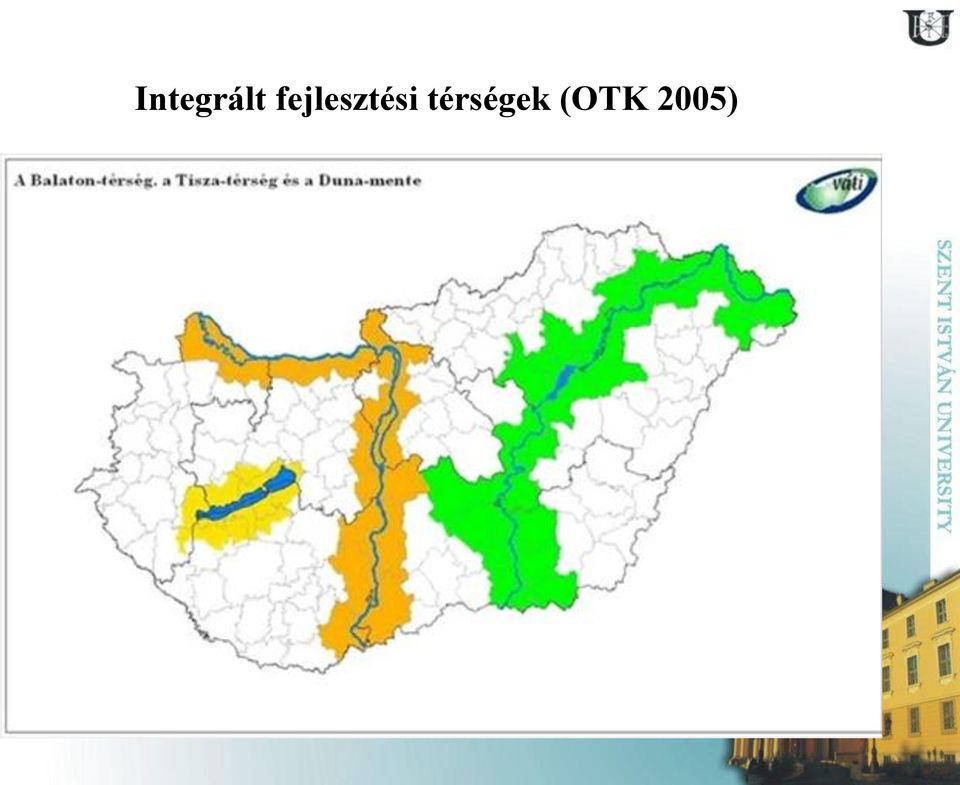 Integrált fejlesztési térségek (OTK 2005)

A Balaton-térség, a Tisza-térség és a Duna-mente

váti

SZENT ISTVÁN UNIVERSITY